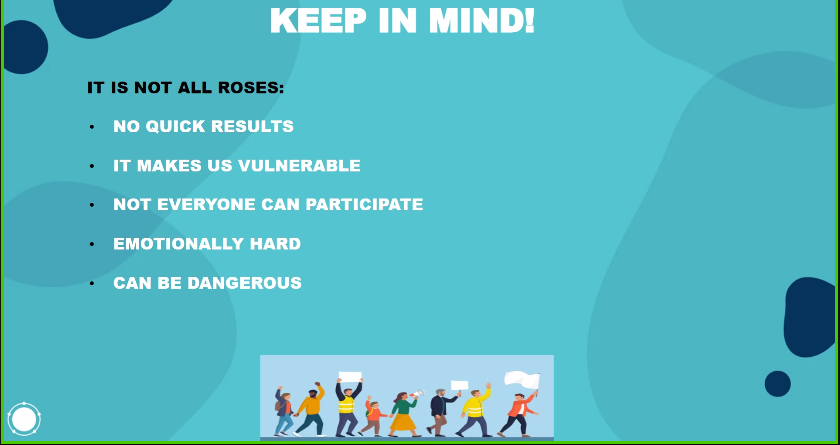 KEEP IN MIND!

IT IS NOT ALL ROSES:

• NO QUICK RESULTS
• IT MAKES US VULNERABLE
• NOT EVERYONE CAN PARTICIPATE
• EMOTIONALLY HARD
• CAN BE DANGEROUS